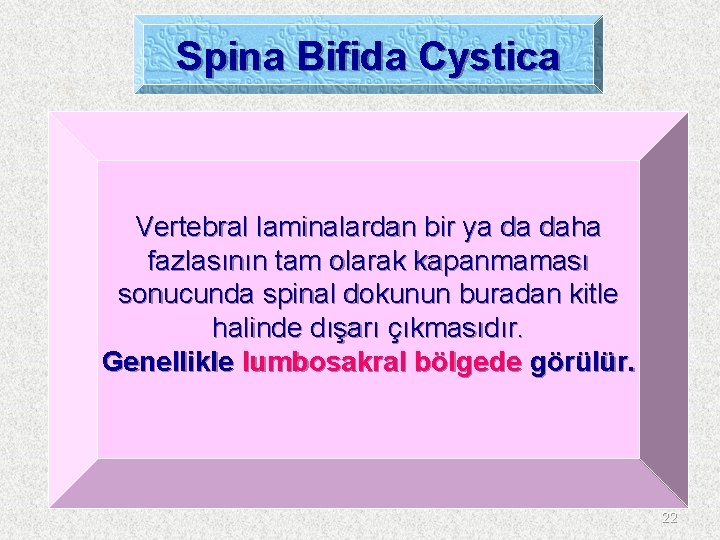 Spina Bifida Cystica

Vertebral laminalardan bir ya da daha fazlasının tam olarak kapanmaması sonucunda spinal dokunun buradan kitle halinde dışarı çıkmasıdır.
Genellikle lumbosakral bölgede görülür.

22